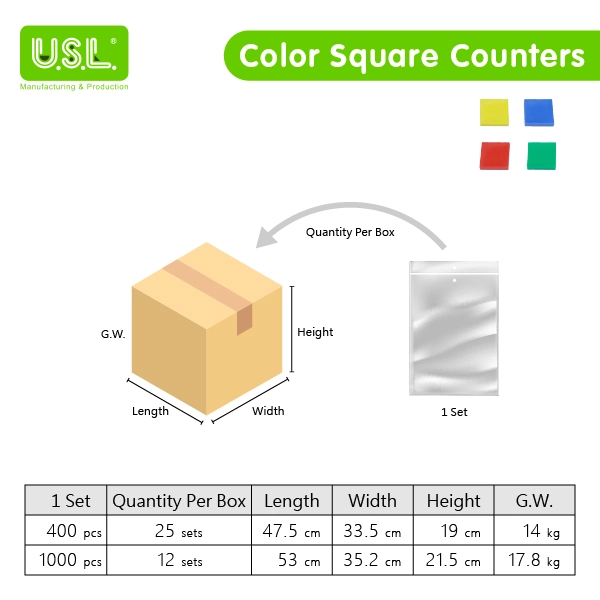 U.S.L.®
Manufacturing & Production

Color Square Counters

Quantity Per Box

G.W.

Height

Length

Width

1 Set

| 1 Set | Quantity Per Box | Length | Width | Height | G.W. |
|---|---|---|---|---|---|
| 400 pcs | 25 sets | 47.5 cm | 33.5 cm | 19 cm | 14 kg |
| 1000 pcs | 12 sets | 53 cm | 35.2 cm | 21.5 cm | 17.8 kg |